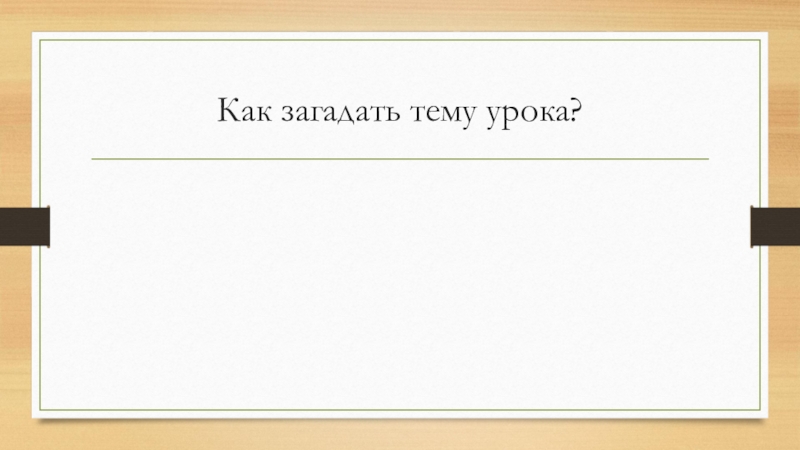 Как загадать тему урока?